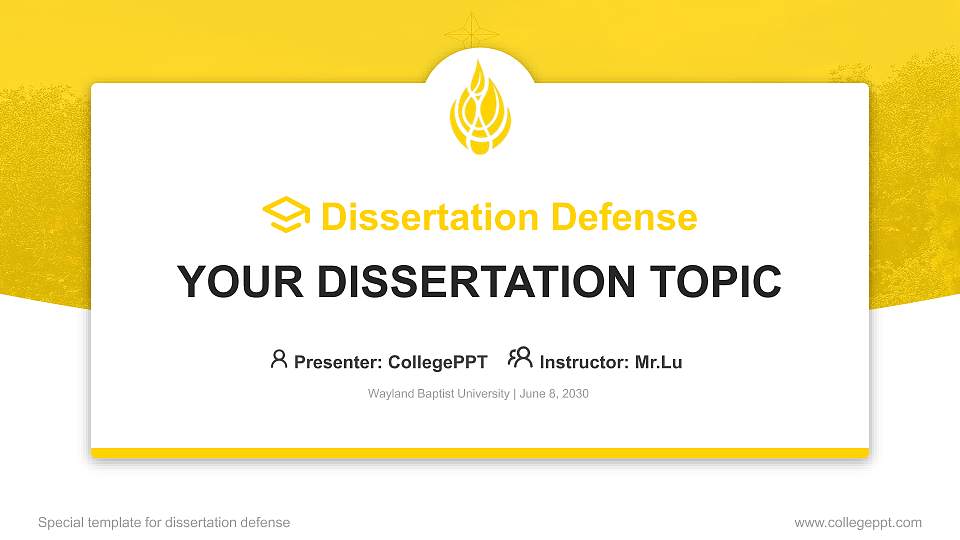 Dissertation Defense

YOUR DISSERTATION TOPIC

Presenter: CollegePPT Instructor: Mr.Lu

Wayland Baptist University | June 8, 2030

Special template for dissertation defense

www.collegeppt.com